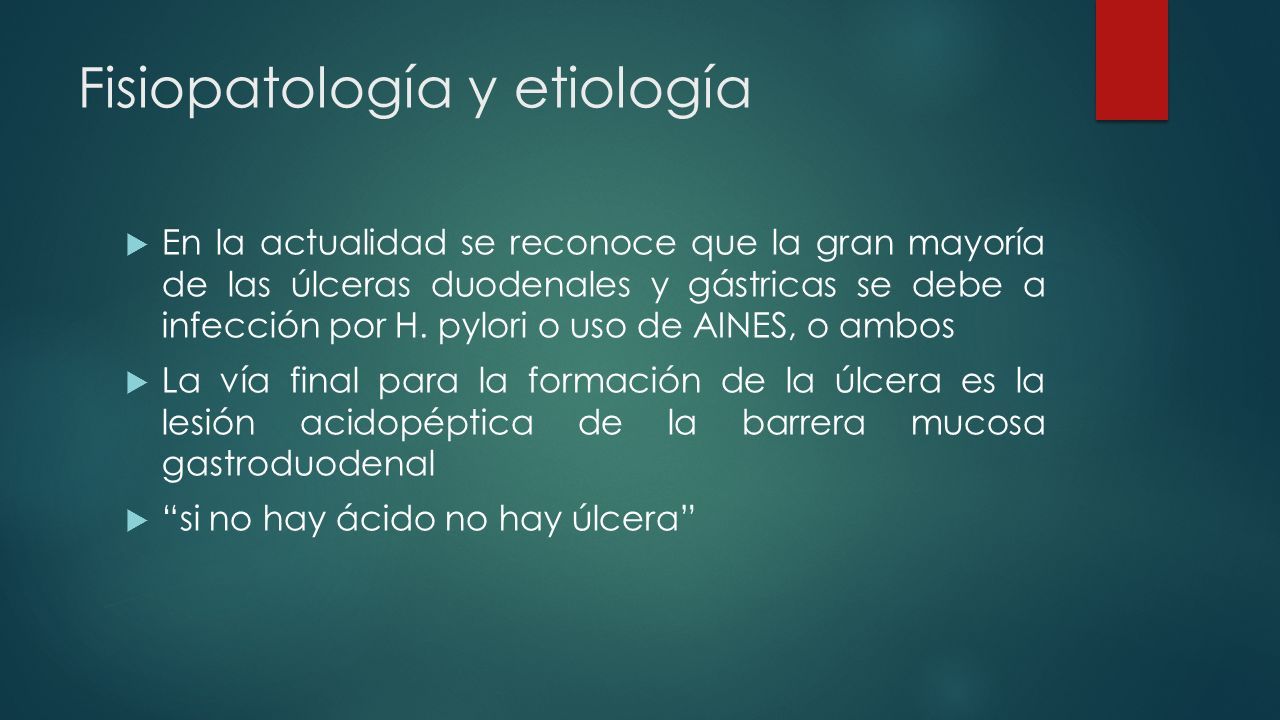 Fisiopatología y etiología

En la actualidad se reconoce que la gran mayoría de las úlceras duodenales y gástricas se debe a infección por H. pylori o uso de AINES, o ambos

La vía final para la formación de la úlcera es la lesión acidopéptica de la barrera mucosa gastroduodenal

“si no hay ácido no hay úlcera”